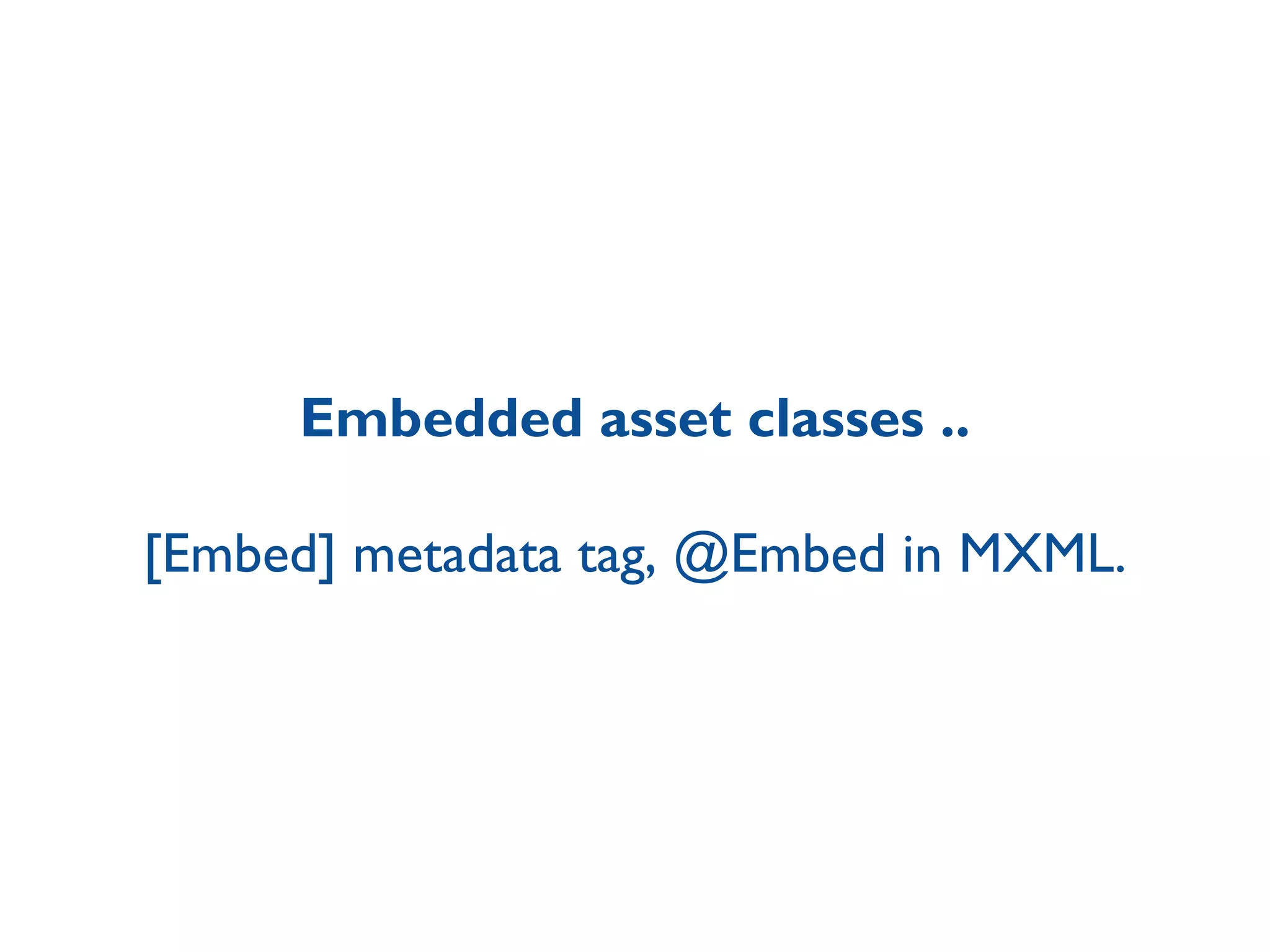 Embedded asset classes ..

[Embed] metadata tag, @Embed in MXML.